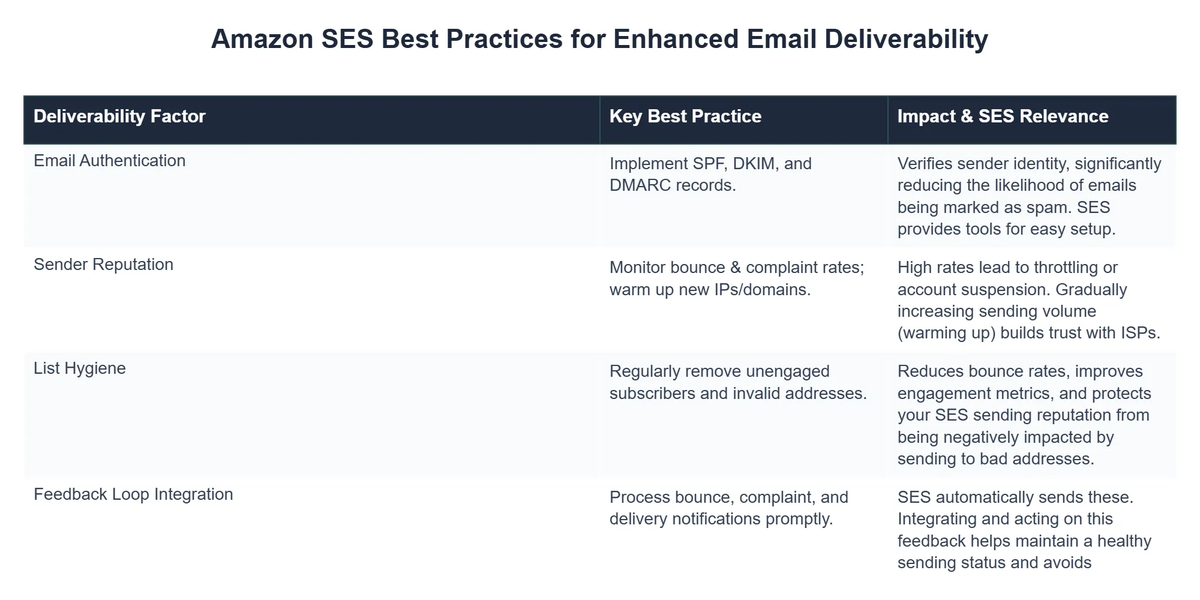 Amazon SES Best Practices for Enhanced Email Deliverability

| Deliverability Factor | Key Best Practice | Impact & SES Relevance |
|---|---|---|
| Email Authentication | Implement SPF, DKIM, and DMARC records. | Verifies sender identity, significantly reducing the likelihood of emails being marked as spam. SES provides tools for easy setup. |
| Sender Reputation | Monitor bounce & complaint rates; warm up new IPs/domains. | High rates lead to throttling or account suspension. Gradually increasing sending volume (warming up) builds trust with ISPs. |
| List Hygiene | Regularly remove unengaged subscribers and invalid addresses. | Reduces bounce rates, improves engagement metrics, and protects your SES sending reputation from being negatively impacted by sending to bad addresses. |
| Feedback Loop Integration | Process bounce, complaint, and delivery notifications promptly. | SES automatically sends these. Integrating and acting on this feedback helps maintain a healthy sending status and avoids |